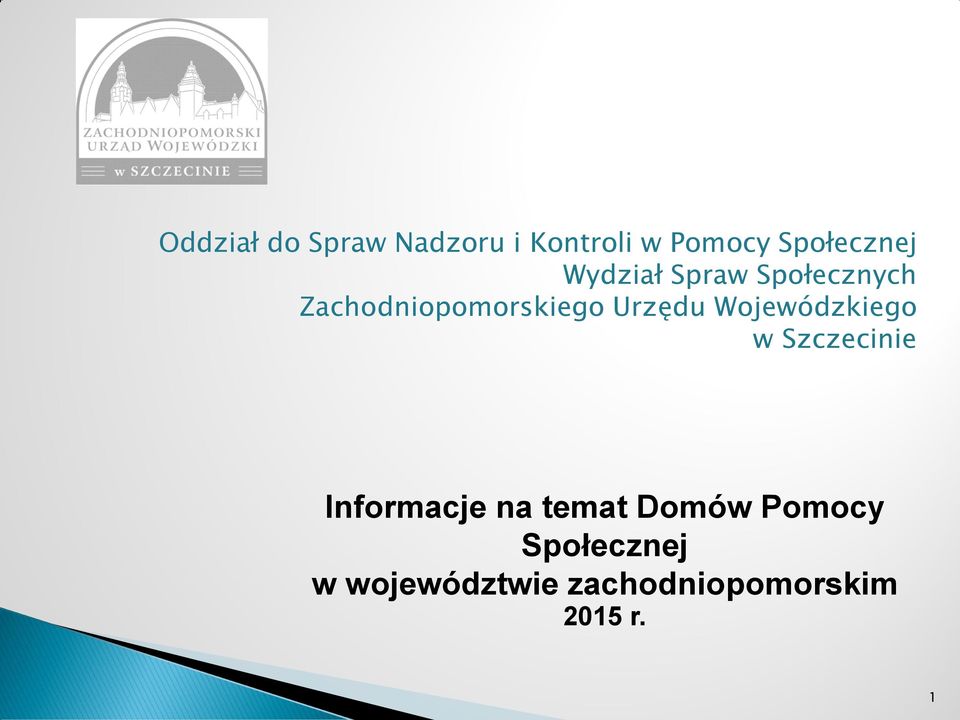 ZACHODNIOPOMORSKI URZĄD WOJEWÓDZKI
w SZCZECINIE

Oddział do Spraw Nadzoru i Kontroli w Pomocy Społecznej
Wydział Spraw Społecznych
Zachodniopomorskiego Urzędu Wojewódzkiego
w Szczecinie

Informacje na temat Domów Pomocy Społecznej
w województwie zachodniopomorskim
2015 r.

1